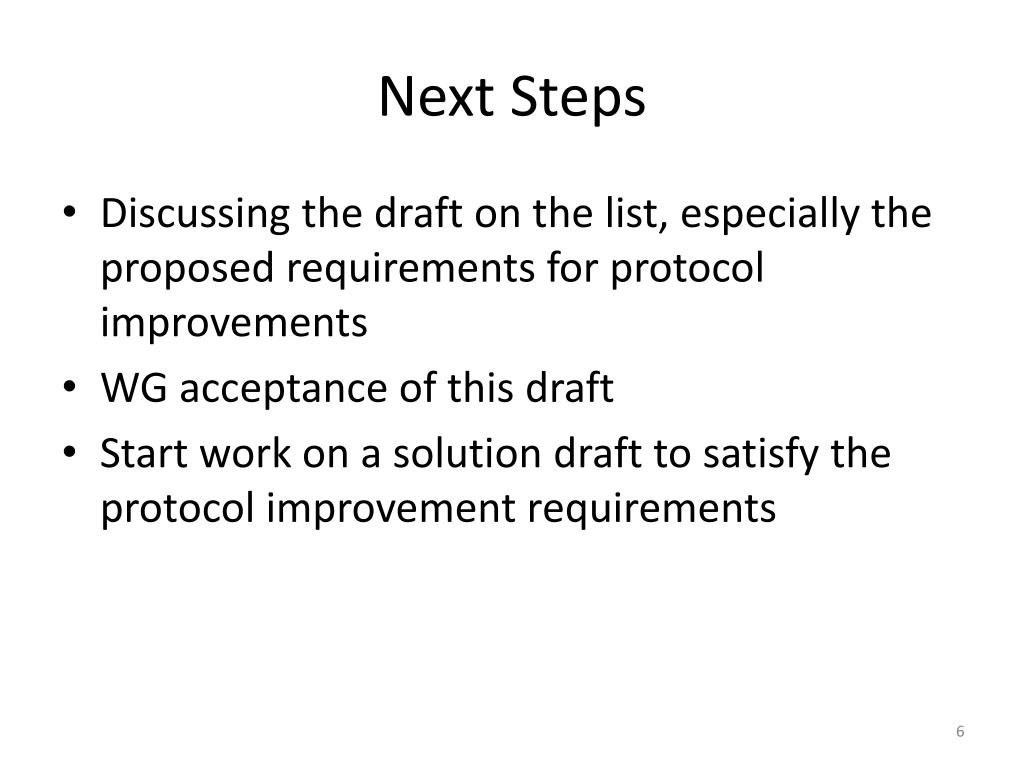 Next Steps

• Discussing the draft on the list, especially the proposed requirements for protocol improvements
• WG acceptance of this draft
• Start work on a solution draft to satisfy the protocol improvement requirements

6